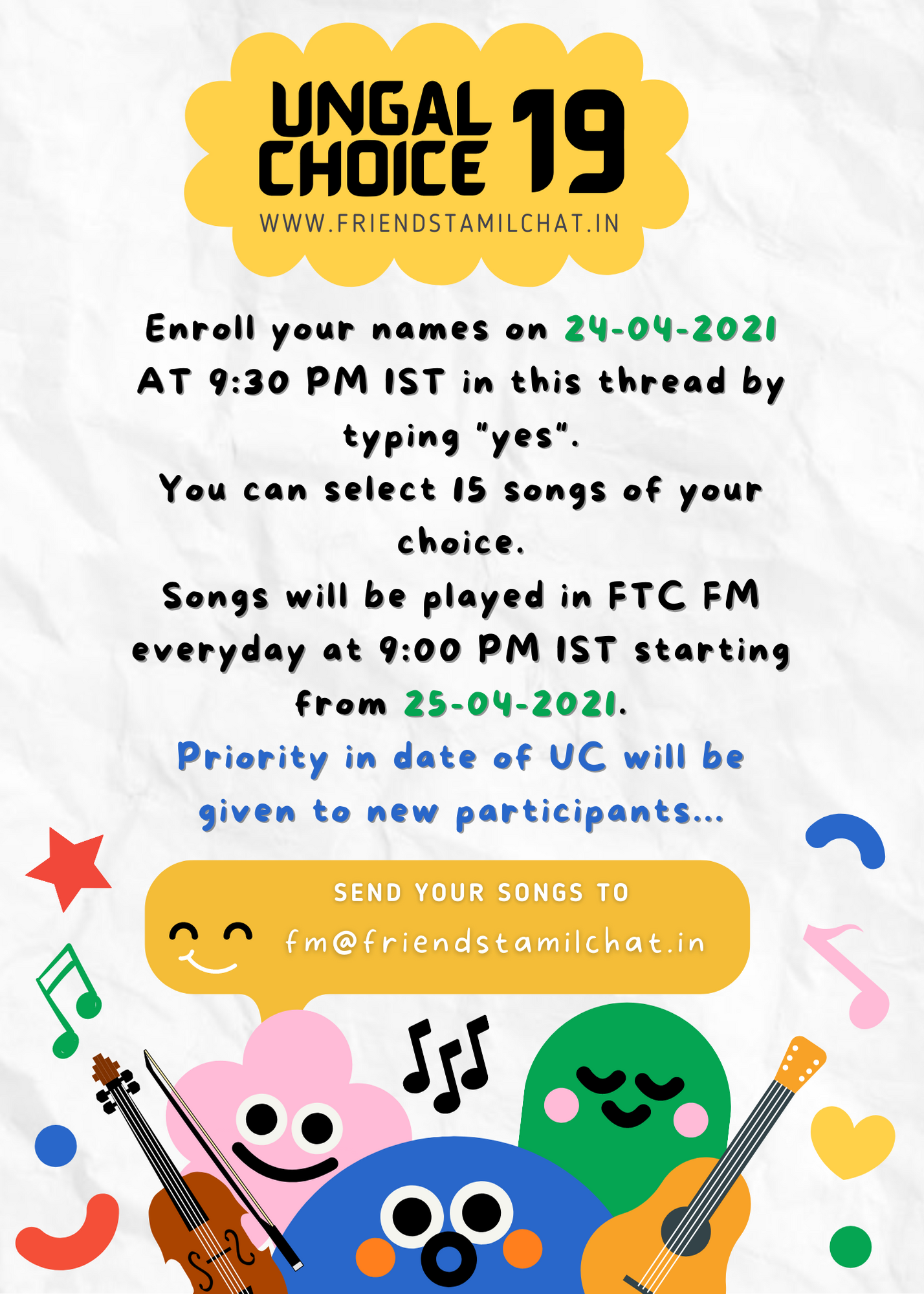 UNGAL CHOICE 19
WWW.FRIENDSTAMILCHAT.IN

Enroll your names on 24-04-2021 AT 9:30 PM IST in this thread by typing "yes".
You can select 15 songs of your choice.
Songs will be played in FTC FM everyday at 9:00 PM IST starting from 25-04-2021.
Priority in date of UC will be given to new participants...

SEND YOUR SONGS TO
fm@friendstamilchat.in